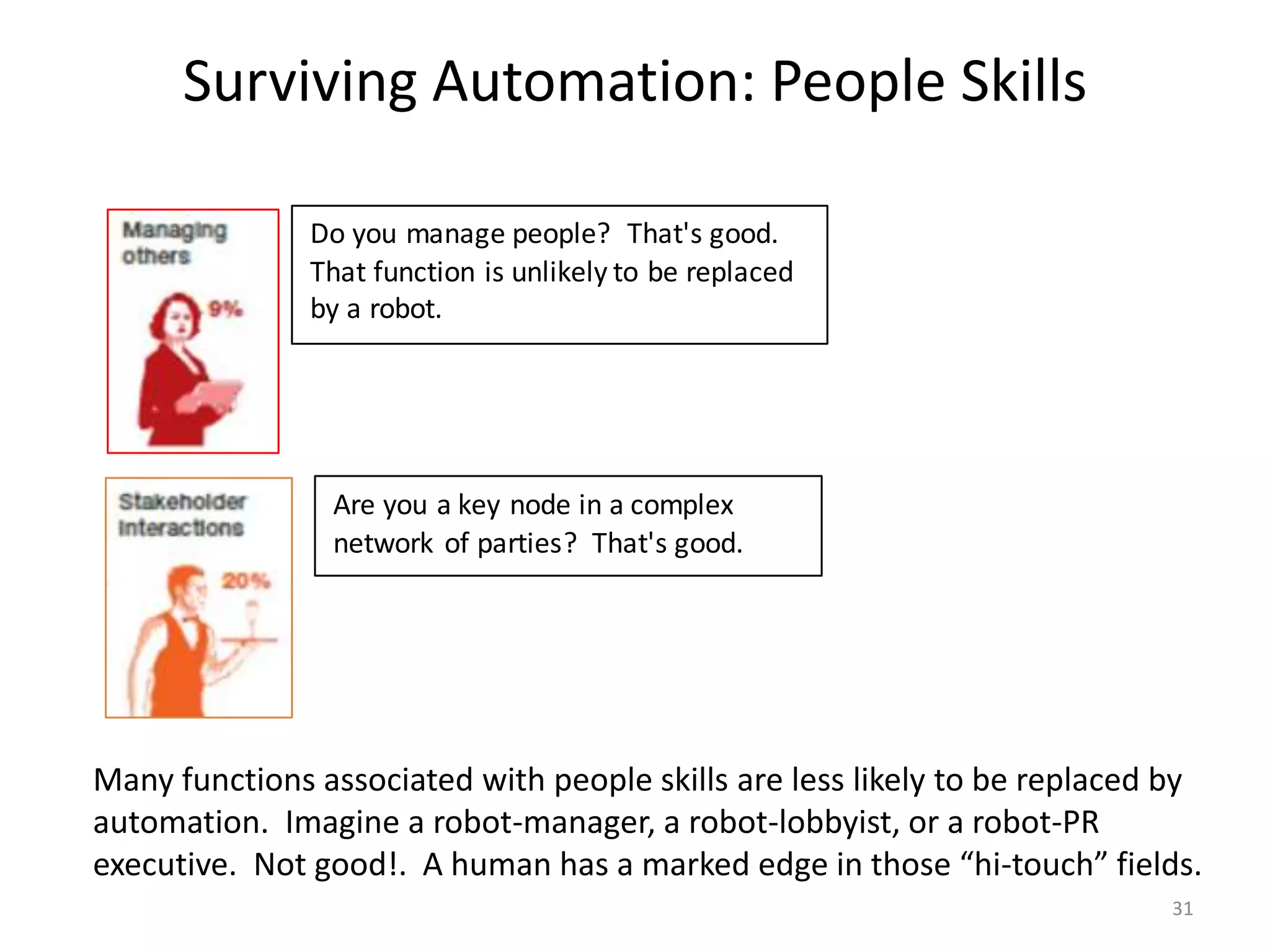 Surviving Automation: People Skills

Managing others

9%

Do you manage people? That's good. That function is unlikely to be replaced by a robot.

Stakeholder interactions

20%

Are you a key node in a complex network of parties? That's good.

Many functions associated with people skills are less likely to be replaced by automation. Imagine a robot-manager, a robot-lobbyist, or a robot-PR executive. Not good!. A human has a marked edge in those “hi-touch” fields.

31